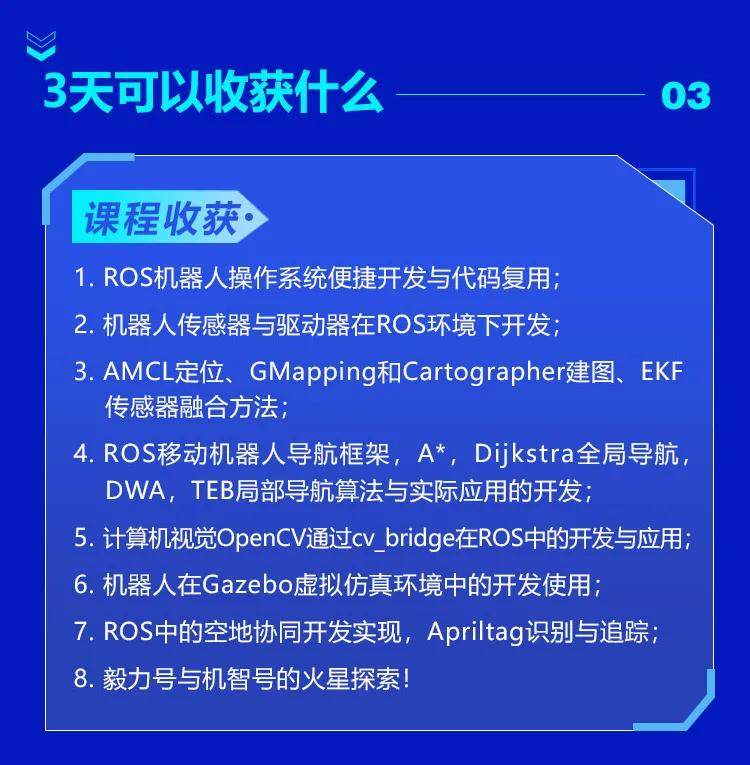 3天可以收获什么

03

课程收获

1. ROS机器人操作系统便捷开发与代码复用；

2. 机器人传感器与驱动器在ROS环境下开发；

3. AMCL定位、GMapping和Cartographer建图、EKF传感器融合方法；

4. ROS移动机器人导航框架，A*，Dijkstra全局导航，DWA，TEB局部导航算法与实际应用的开发；

5. 计算机视觉OpenCV通过cv_bridge在ROS中的开发与应用；

6. 机器人在Gazebo虚拟仿真环境中的开发使用；

7. ROS中的空地协同开发实现，Apriltag识别与追踪；

8. 毅力号与机智号的火星探索！